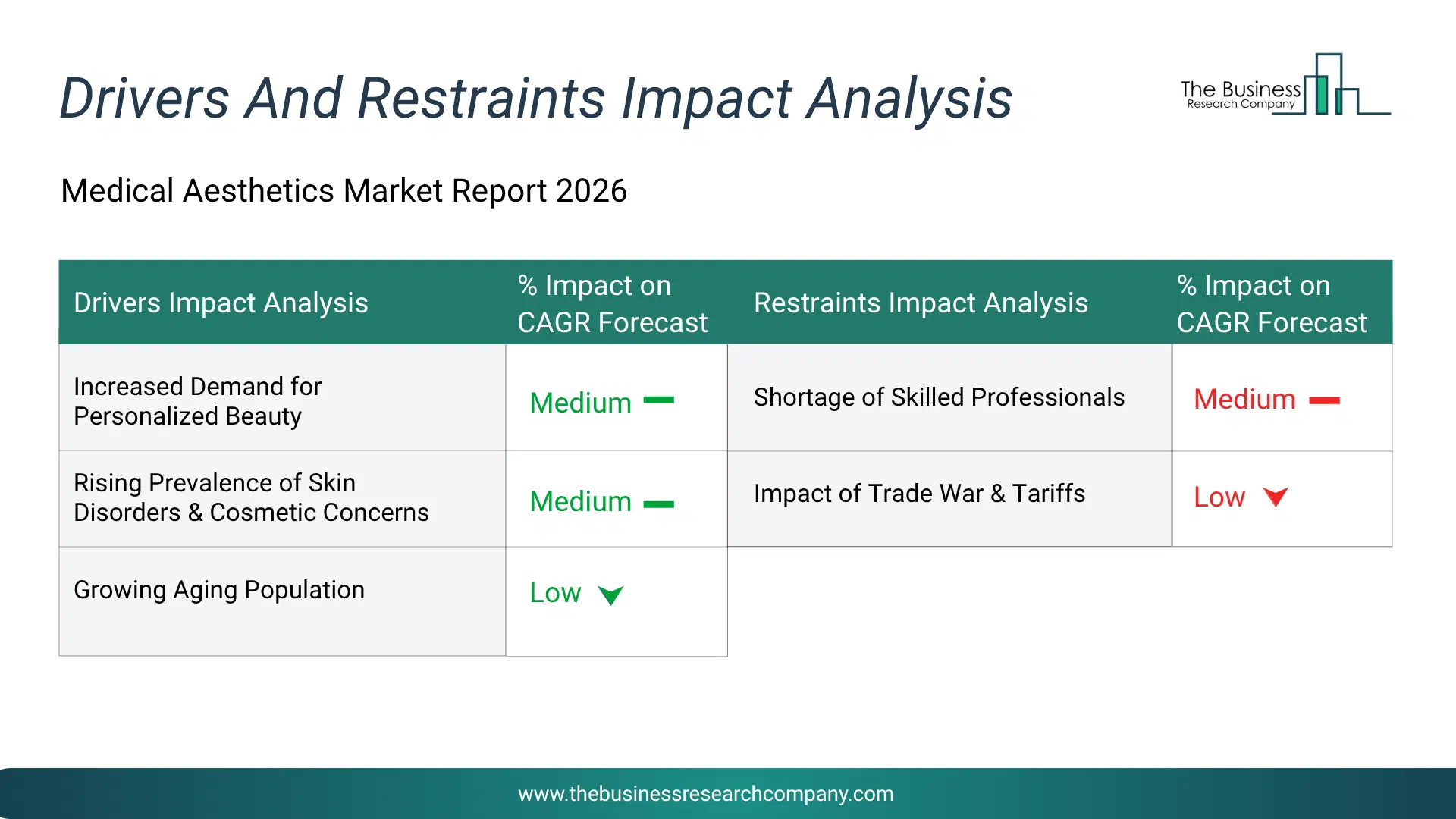 Drivers And Restraints Impact Analysis

The Business Research Company

Medical Aesthetics Market Report 2026

| Drivers Impact Analysis | % Impact on CAGR Forecast | Restraints Impact Analysis | % Impact on CAGR Forecast |
|---|---|---|---|
| Increased Demand for Personalized Beauty | Medium | Shortage of Skilled Professionals | Medium |
| Rising Prevalence of Skin Disorders & Cosmetic Concerns | Medium | Impact of Trade War & Tariffs | Low |
| Growing Aging Population | Low | | |

www.thebusinessresearchcompany.com